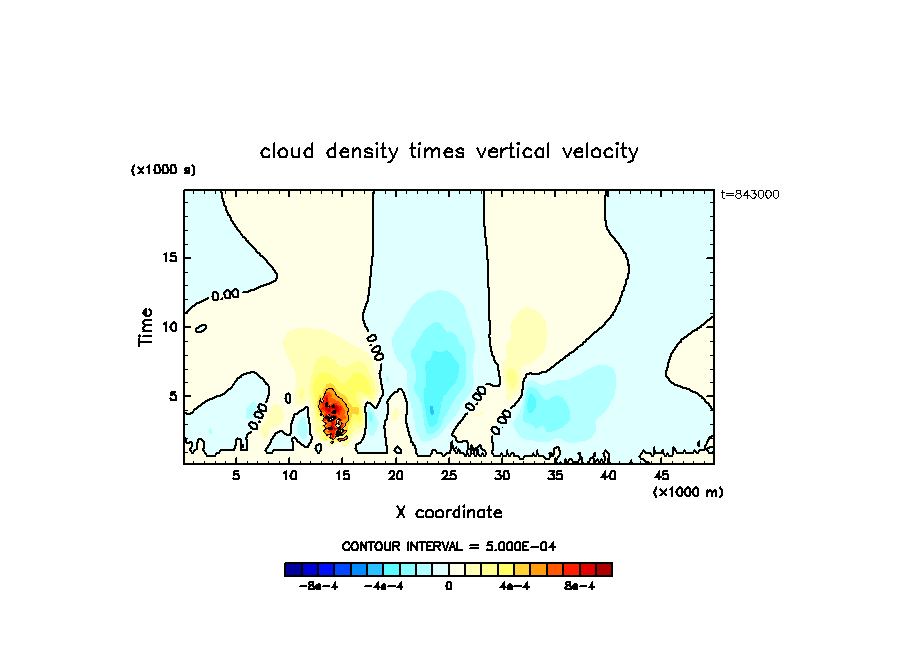 cloud density times vertical velocity

(x1000 s)

t=843000

Time

15

10

5

0.00

0.00

0.00

0.00

0.00

5

10

15

20

25

30

35

40

45

(x1000 m)

X coordinate

CONTOUR INTERVAL = 5.000E-04

-8e-4

-4e-4

0

4e-4

8e-4